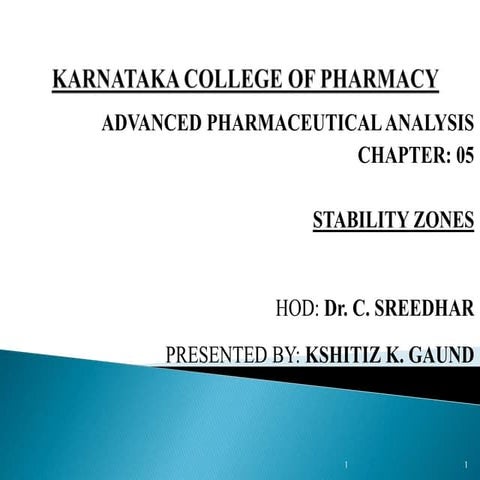 KARNATAKA COLLEGE OF PHARMACY

ADVANCED PHARMACEUTICAL ANALYSIS
CHAPTER: 05

STABILITY ZONES

HOD: Dr. C. SREEDHAR

PRESENTED BY: KSHITIZ K. GAUND

1

1